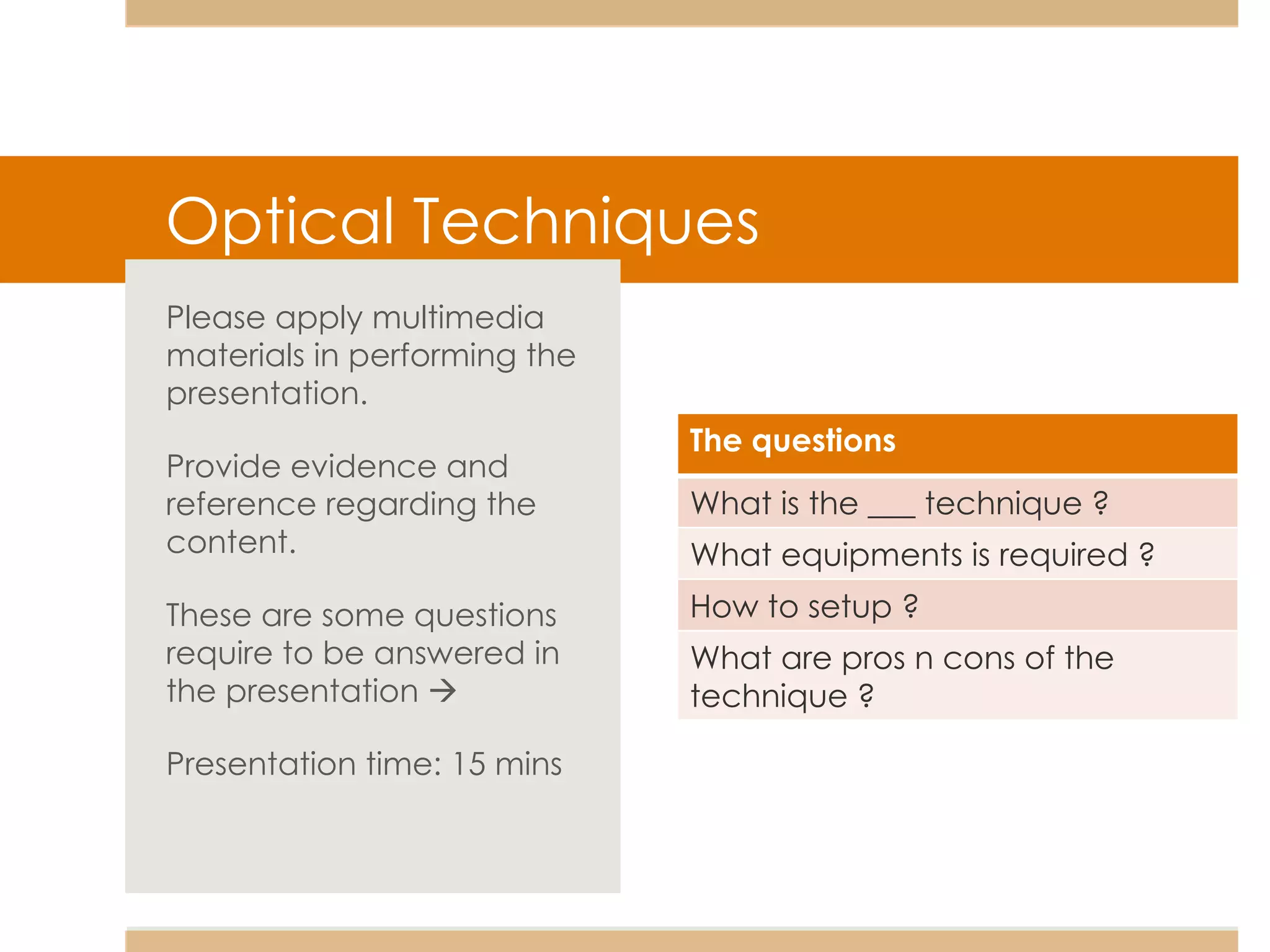 Optical Techniques

Please apply multimedia materials in performing the presentation.

Provide evidence and reference regarding the content.

These are some questions require to be answered in the presentation →

Presentation time: 15 mins

| The questions |
|---|
| What is the ___ technique ? |
| What equipments is required ? |
| How to setup ? |
| What are pros n cons of the technique ? |